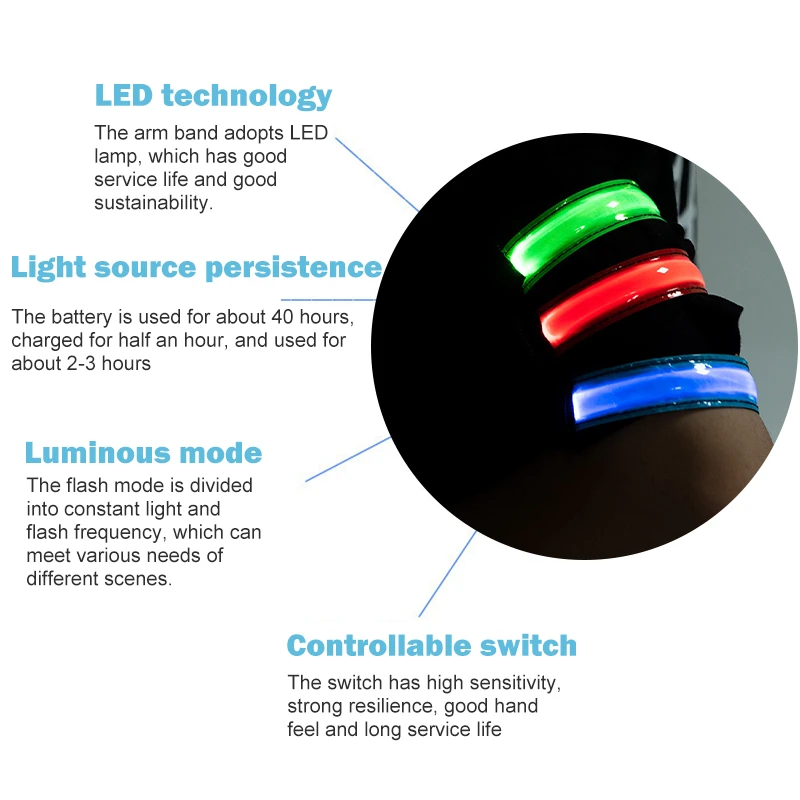 LED technology

The arm band adopts LED lamp, which has good service life and good sustainability.

Light source persistence

The battery is used for about 40 hours, charged for half an hour, and used for about 2-3 hours

Luminous mode

The flash mode is divided into constant light and flash frequency, which can meet various needs of different scenes.

Controllable switch

The switch has high sensitivity, strong resilience, good hand feel and long service life